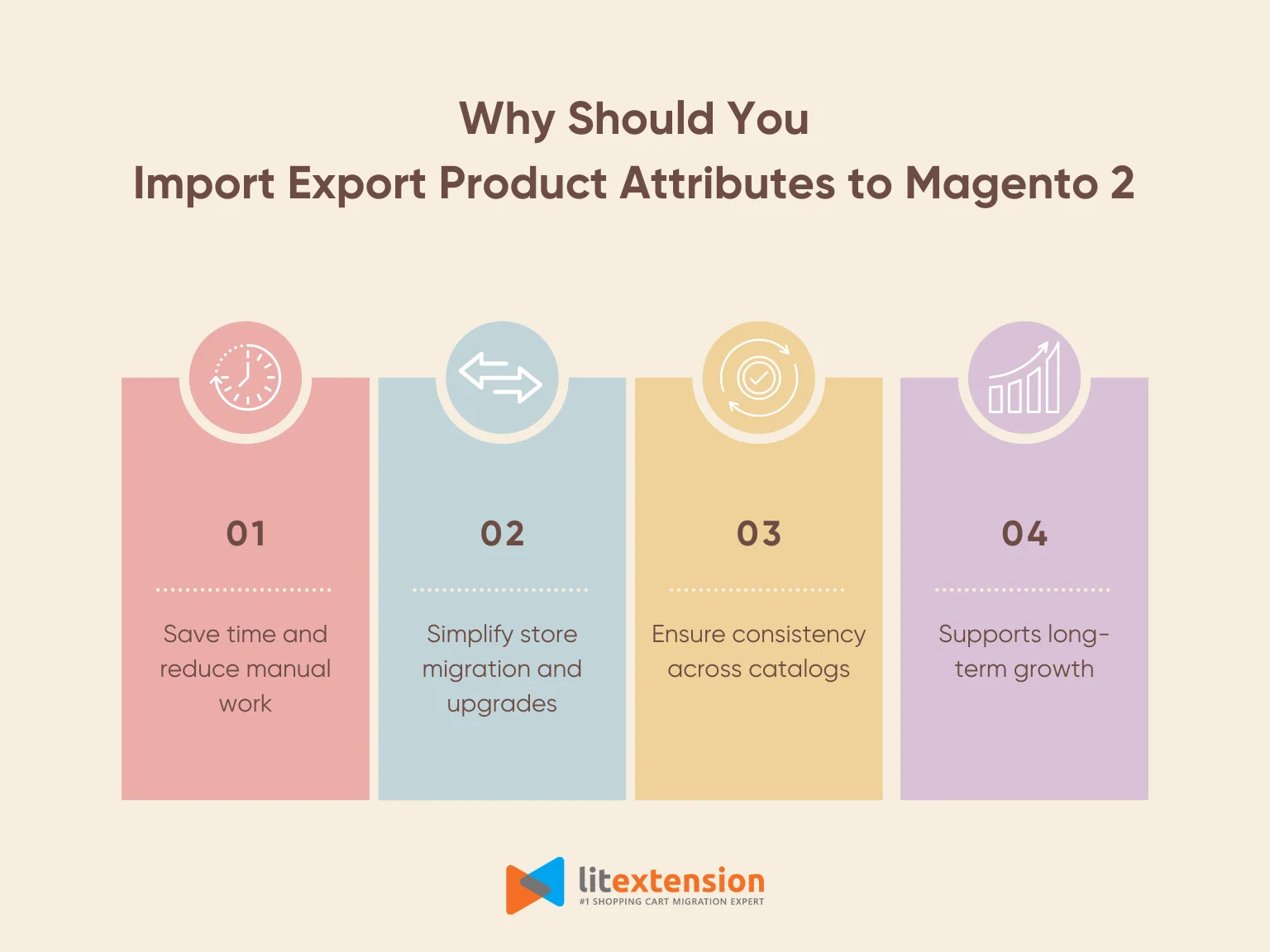 Why Should You
Import Export Product Attributes to Magento 2

01

Save time and reduce manual work

02

Simplify store migration and upgrades

03

Ensure consistency across catalogs

04

Supports long-term growth

litextension
#1 SHOPPING CART MIGRATION EXPERT